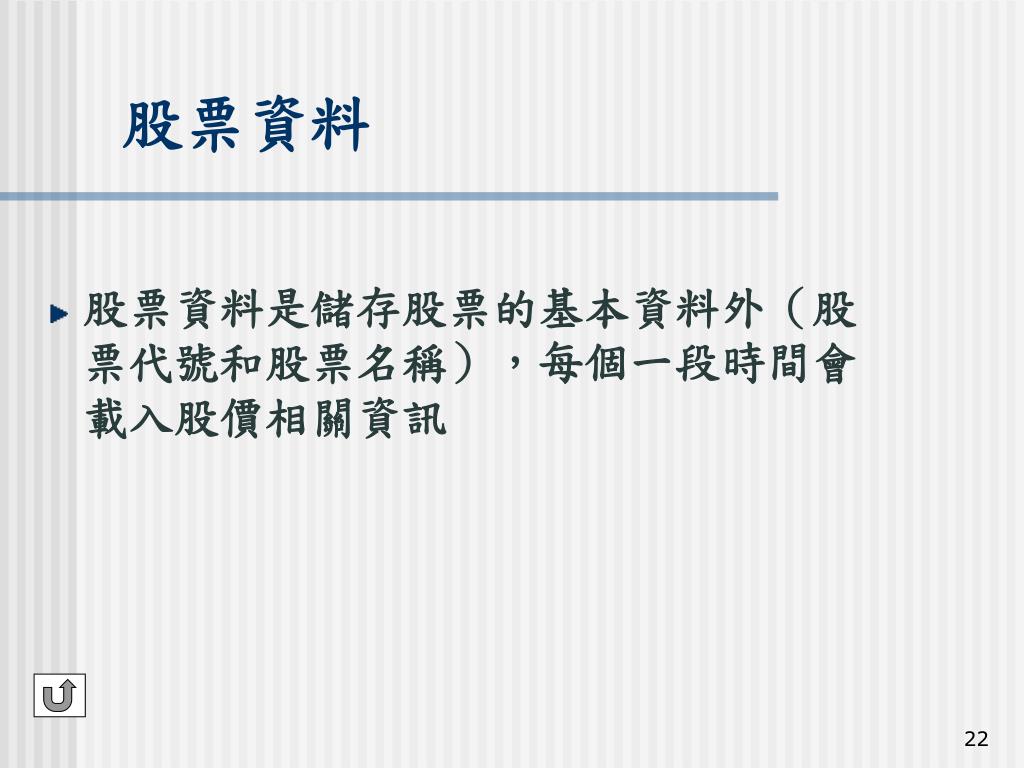 股票資料

股票資料是儲存股票的基本資料外（股票代號和股票名稱），每個一段時間會載入股價相關資訊

22